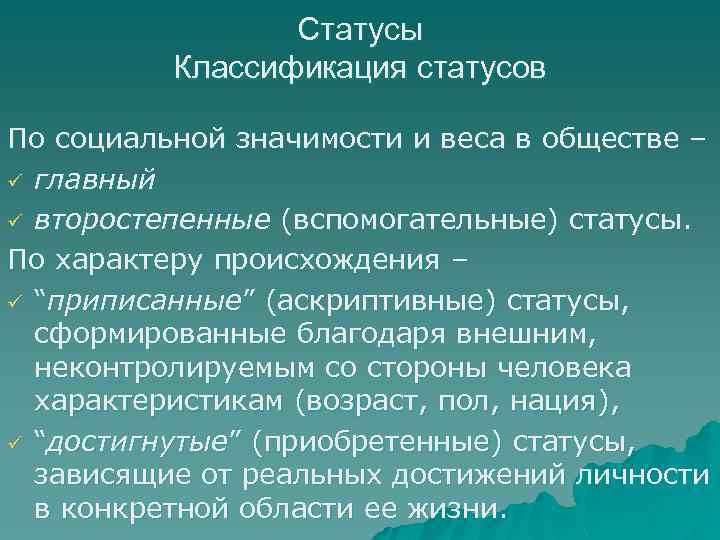 Статусы
Классификация статусов

По социальной значимости и веса в обществе –
✓ главный
✓ второстепенные (вспомогательные) статусы.
По характеру происхождения –
✓ “приписанные” (аскриптивные) статусы, сформированные благодаря внешним, неконтролируемым со стороны человека характеристикам (возраст, пол, нация),
✓ “достигнутые” (приобретенные) статусы, зависящие от реальных достижений личности в конкретной области ее жизни.